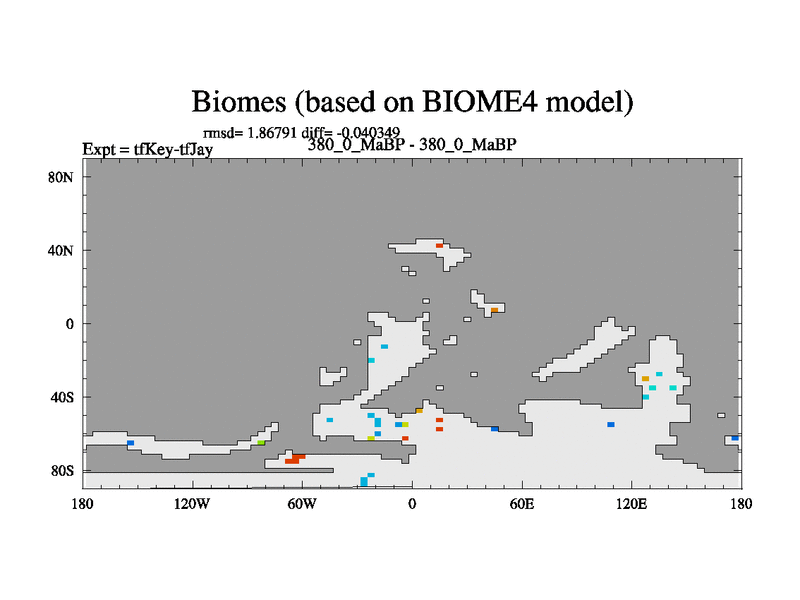 Biomes (based on BIOME4 model)

rmsd= 1.86791 diff= -0.040349

Expt = tfKey-tfJay

380_0_MaBP - 380_0_MaBP

80N
40N
0
40S
80S

180
120W
60W
0
60E
120E
180